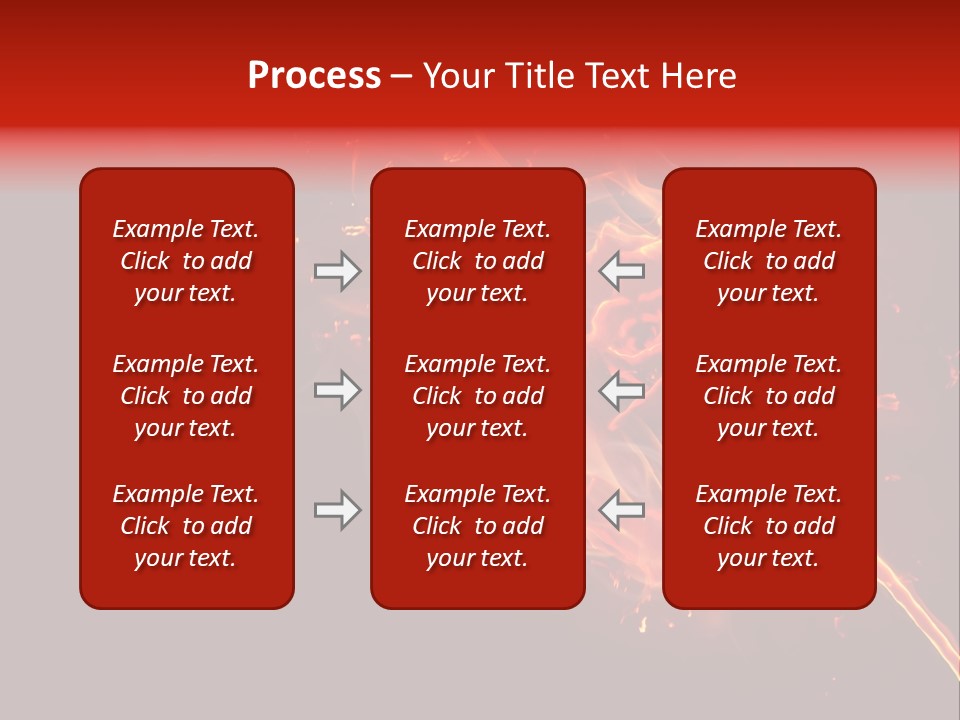 Process – Your Title Text Here

Example Text. Click to add your text.

Example Text. Click to add your text.

Example Text. Click to add your text.

Example Text. Click to add your text.

Example Text. Click to add your text.

Example Text. Click to add your text.

Example Text. Click to add your text.

Example Text. Click to add your text.

Example Text. Click to add your text.